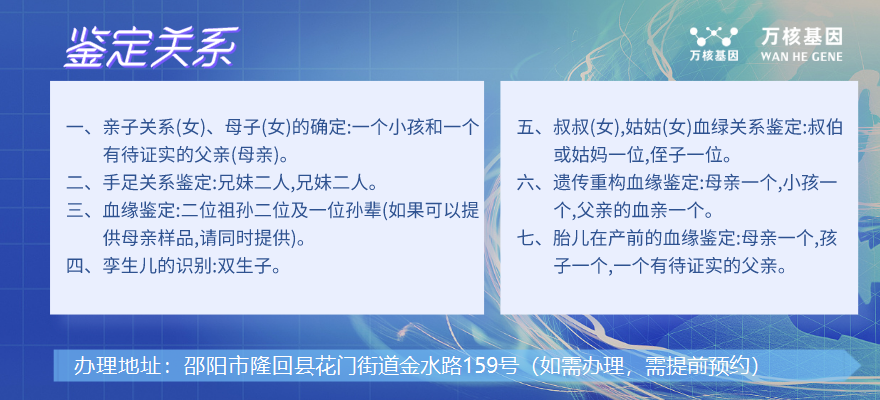 鉴定关系

万核基因 万核基因 WAN HE GENE

一、亲子关系(女)、母子(女)的确定:一个小孩和一个有待证实的父亲(母亲)。
二、手足关系鉴定:兄妹二人,兄妹二人。
三、血缘鉴定:二位祖孙二位及一位孙辈(如果可以提供母亲样品,请同时提供)。
四、孪生儿的识别:双生子。

五、叔叔(女),姑姑(女)血绿关系鉴定:叔伯或姑妈一位,侄子一位。
六、遗传重构血缘鉴定:母亲一个,小孩一个,父亲的血亲一个。
七、胎儿在产前的血缘鉴定:母亲一个,孩子一个,一个有待证实的父亲。

办理地址：邵阳市隆回县花门街道金水路159号（如需办理，需提前预约）